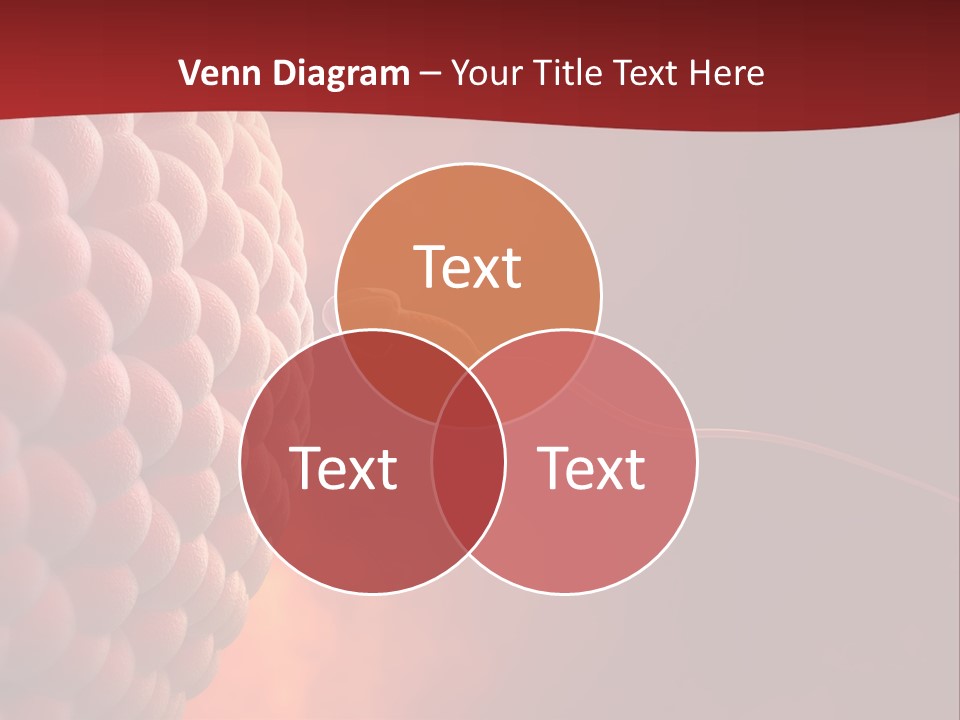 Venn Diagram – Your Title Text Here

Text

Text

Text